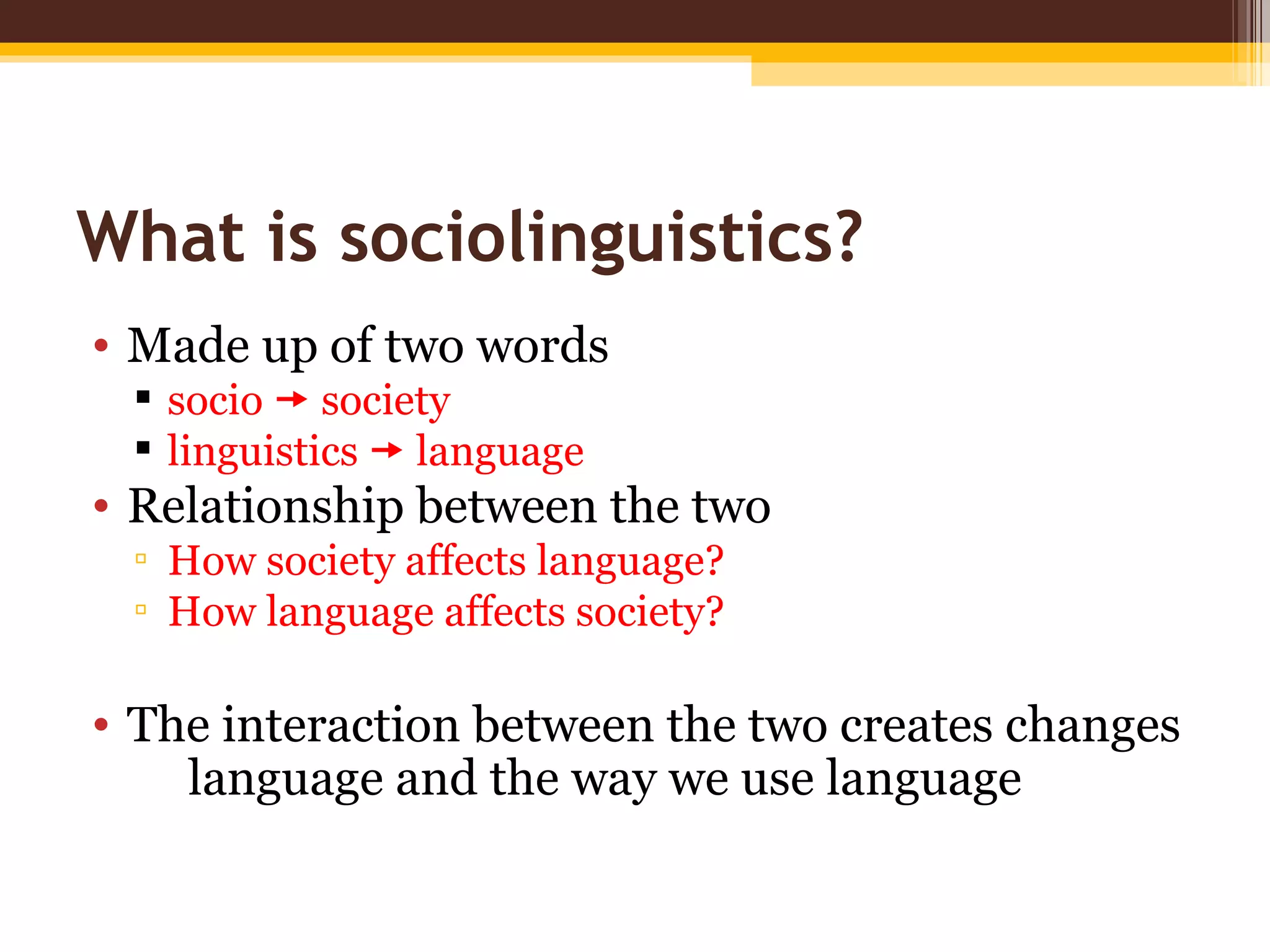 What is sociolinguistics?

• Made up of two words
  ▪ socio → society
  ▪ linguistics → language
• Relationship between the two
  ▫ How society affects language?
  ▫ How language affects society?

• The interaction between the two creates changes language and the way we use language